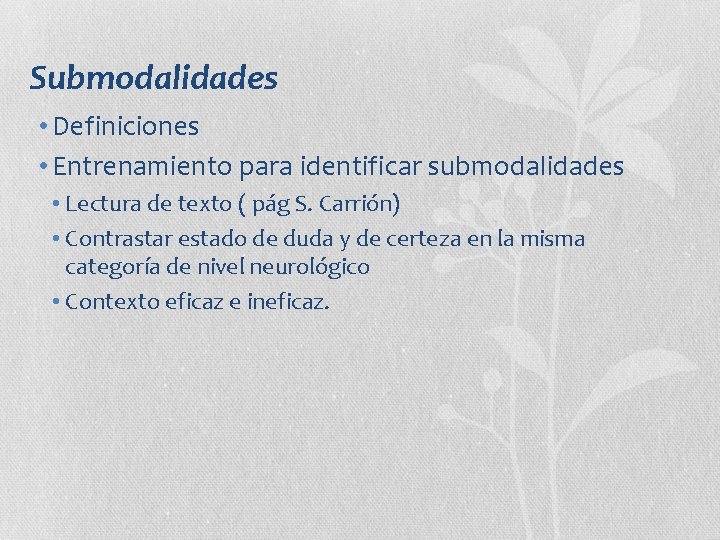 Submodalidades

• Definiciones
• Entrenamiento para identificar submodalidades
  • Lectura de texto ( pág S. Carrión)
  • Contrastar estado de duda y de certeza en la misma categoría de nivel neurológico
  • Contexto eficaz e ineficaz.